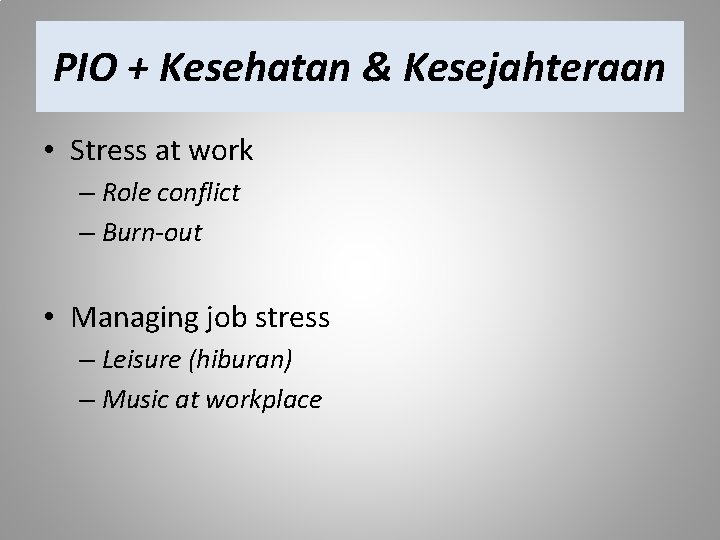 PIO + Kesehatan & Kesejahteraan

• Stress at work
– Role conflict
– Burn-out

• Managing job stress
– Leisure (hiburan)
– Music at workplace